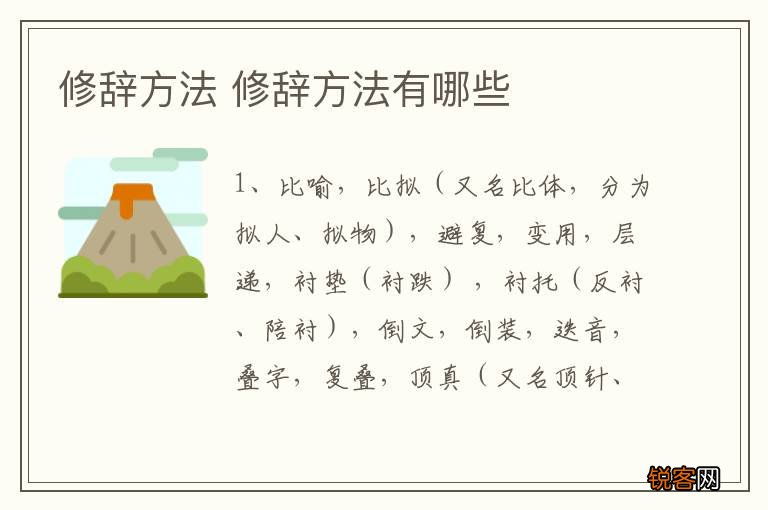 修辞方法 修辞方法有哪些

1、比喻，比拟（又名比体，分为拟人、拟物），避复，变用，层递，衬垫（衬跌），衬托（反衬、陪衬），倒文，倒装，迭音，叠字，复叠，顶真（又名顶针、

锐客网